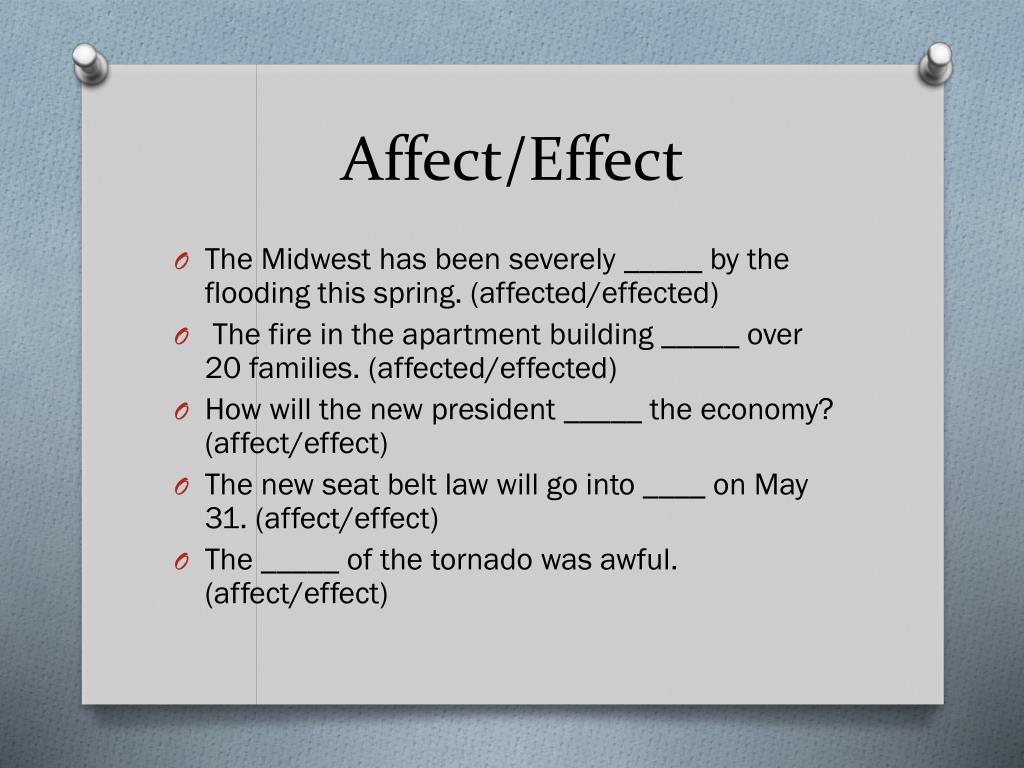 Affect/Effect

O The Midwest has been severely _____ by the flooding this spring. (affected/effected)

O The fire in the apartment building _____ over 20 families. (affected/effected)

O How will the new president _____ the economy? (affect/effect)

O The new seat belt law will go into ____ on May 31. (affect/effect)

O The _____ of the tornado was awful. (affect/effect)